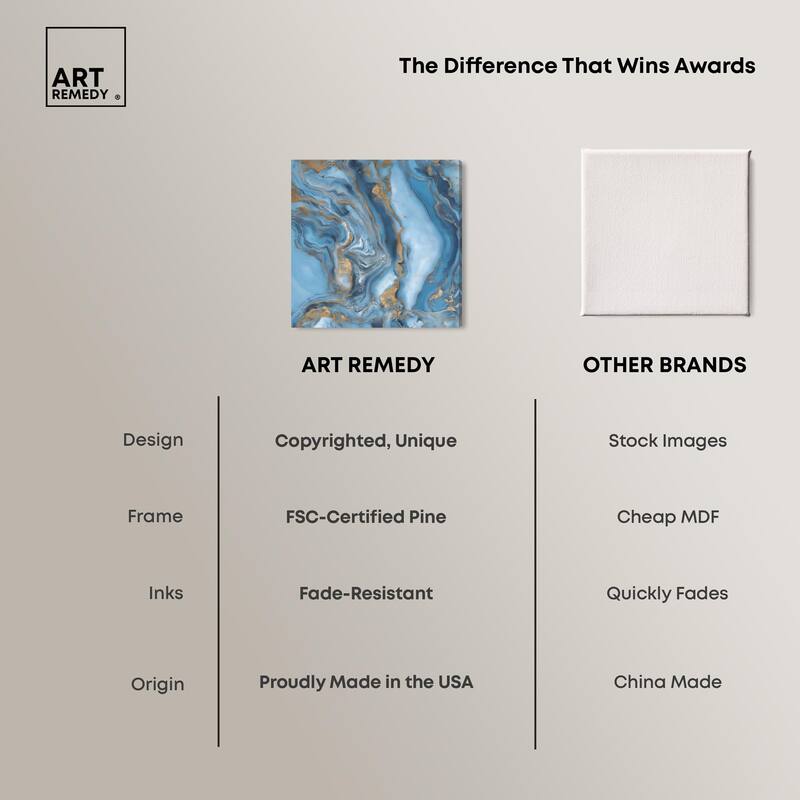 ART REMEDY ®

The Difference That Wins Awards

|  | ART REMEDY | OTHER BRANDS |
|---|---|---|
| Design | Copyrighted, Unique | Stock Images |
| Frame | FSC-Certified Pine | Cheap MDF |
| Inks | Fade-Resistant | Quickly Fades |
| Origin | Proudly Made in the USA | China Made |